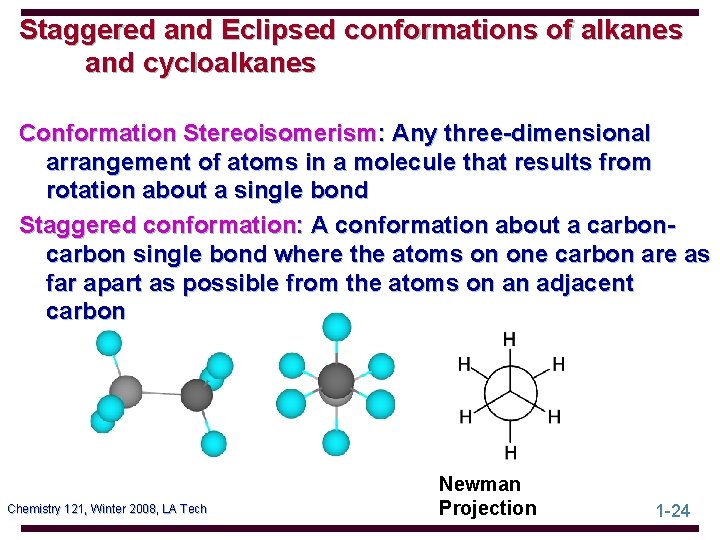 Staggered and Eclipsed conformations of alkanes and cycloalkanes

Conformation Stereoisomerism: Any three-dimensional arrangement of atoms in a molecule that results from rotation about a single bond

Staggered conformation: A conformation about a carbon-carbon single bond where the atoms on one carbon are as far apart as possible from the atoms on an adjacent carbon

H
H
H
H
H
H

Newman Projection

Chemistry 121, Winter 2008, LA Tech

1-24